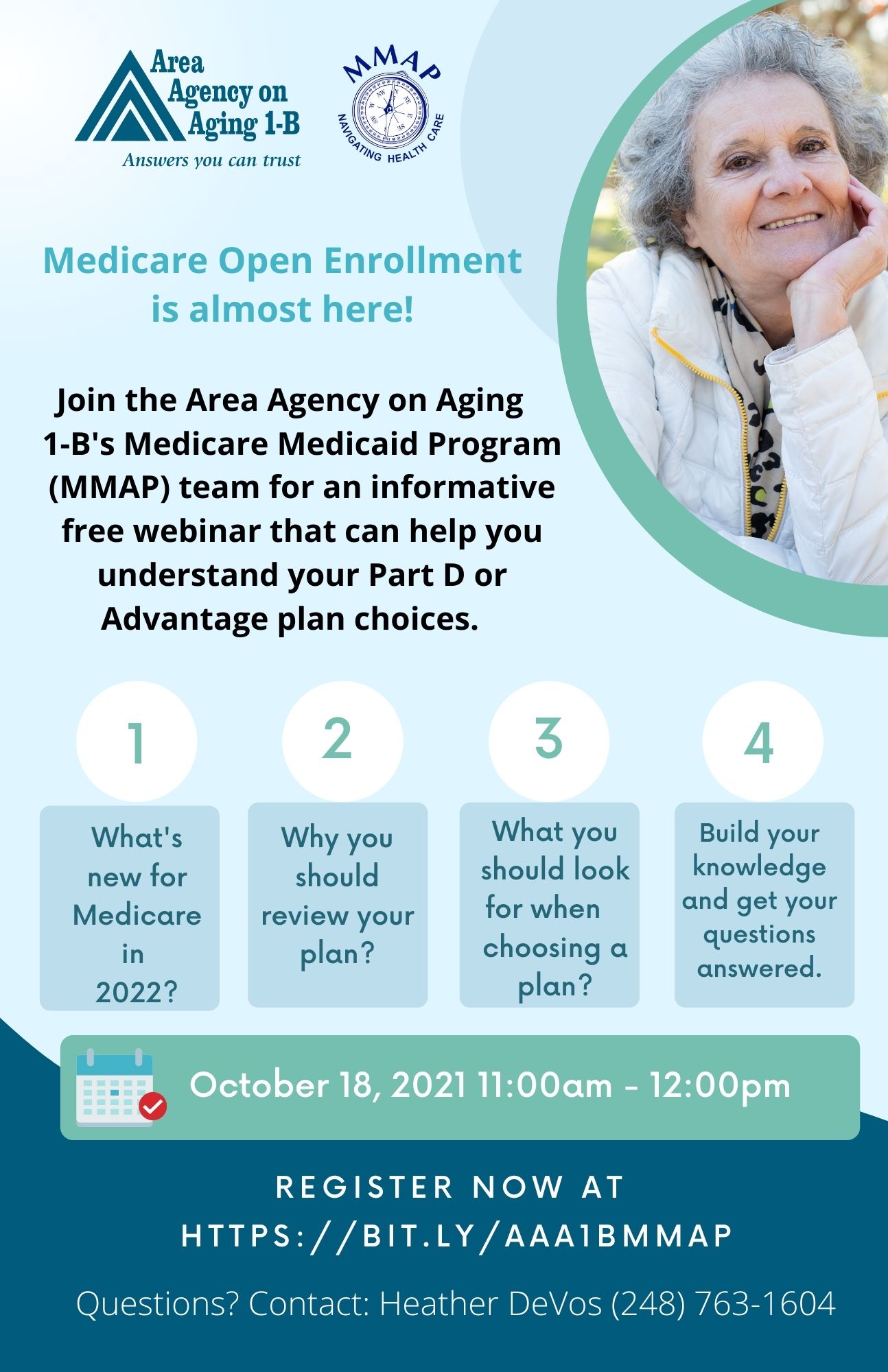 Area Agency on Aging 1-B
Answers you can trust

MMAP
NAVIGATING HEALTH CARE

Medicare Open Enrollment is almost here!

Join the Area Agency on Aging 1-B's Medicare Medicaid Program (MMAP) team for an informative free webinar that can help you understand your Part D or Advantage plan choices.

1
What's new for Medicare in 2022?

2
Why you should review your plan?

3
What you should look for when choosing a plan?

4
Build your knowledge and get your questions answered.

October 18, 2021 11:00am - 12:00pm

REGISTER NOW AT
HTTPS://BIT.LY/AAA1BMMAP

Questions? Contact: Heather DeVos (248) 763-1604